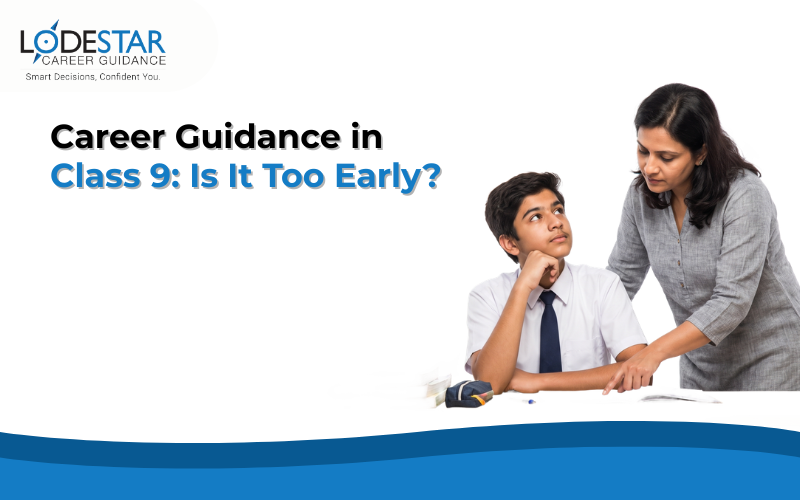 LODESTAR
CAREER GUIDANCE
Smart Decisions, Confident You.

Career Guidance in Class 9: Is It Too Early?